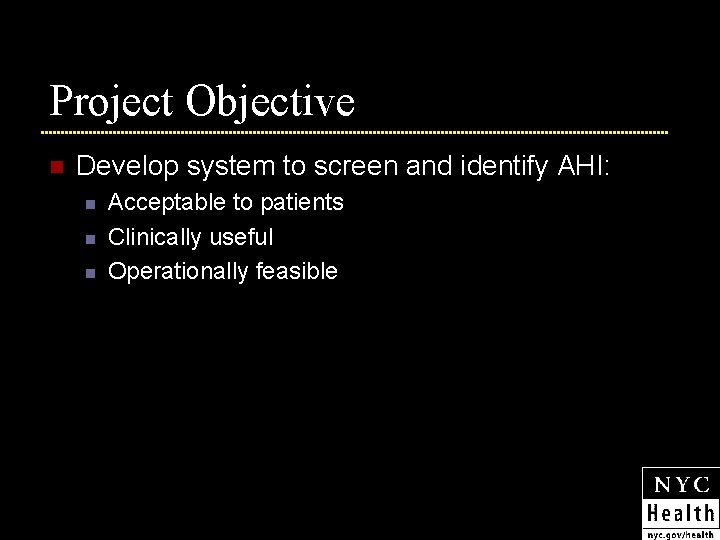 Project Objective

Develop system to screen and identify AHI:

Acceptable to patients

Clinically useful

Operationally feasible

NYC
Health
nyc.gov/health